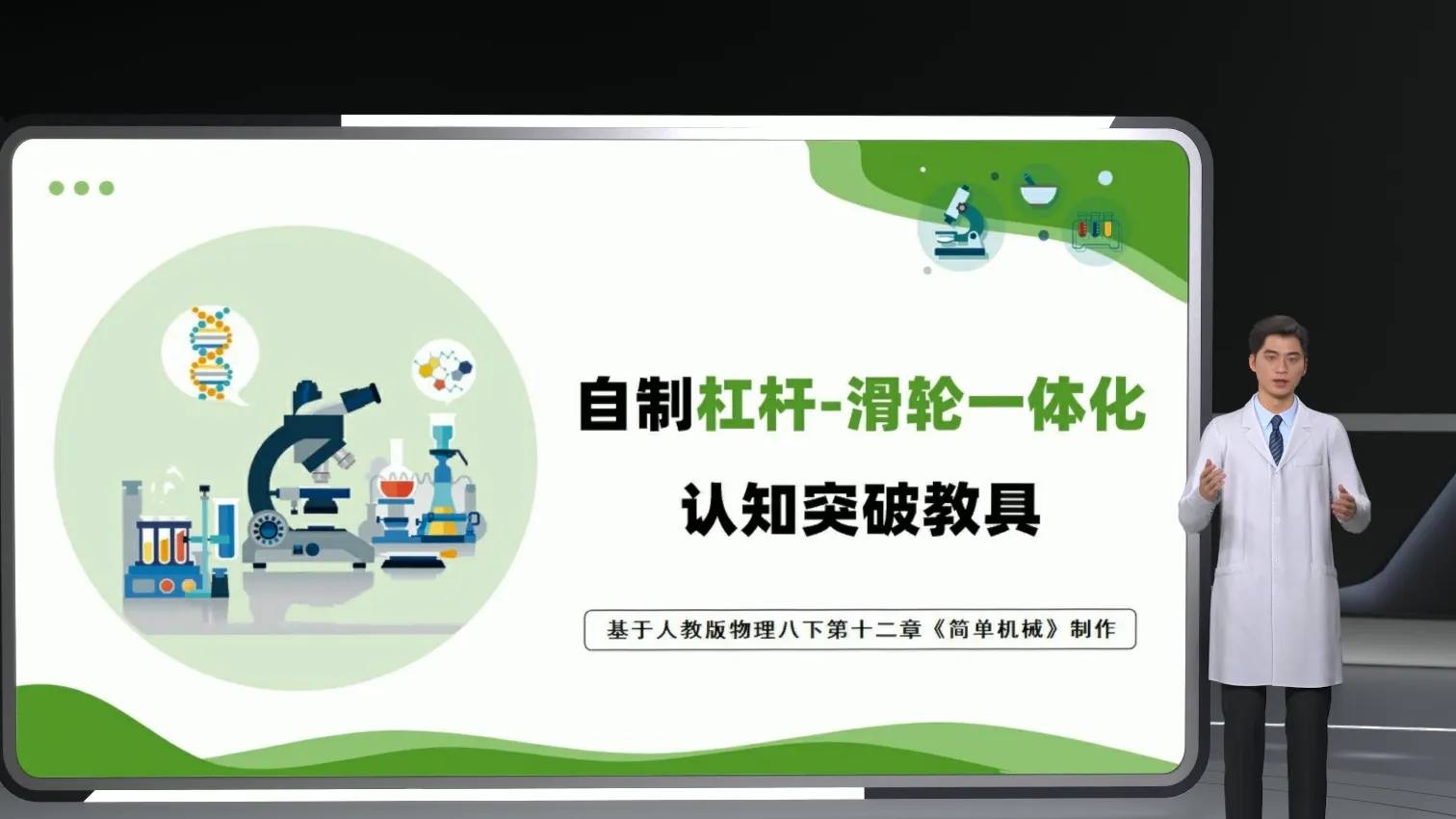 自制杠杆-滑轮一体化

认知突破教具

基于人教版物理八下第十二章《简单机械》制作